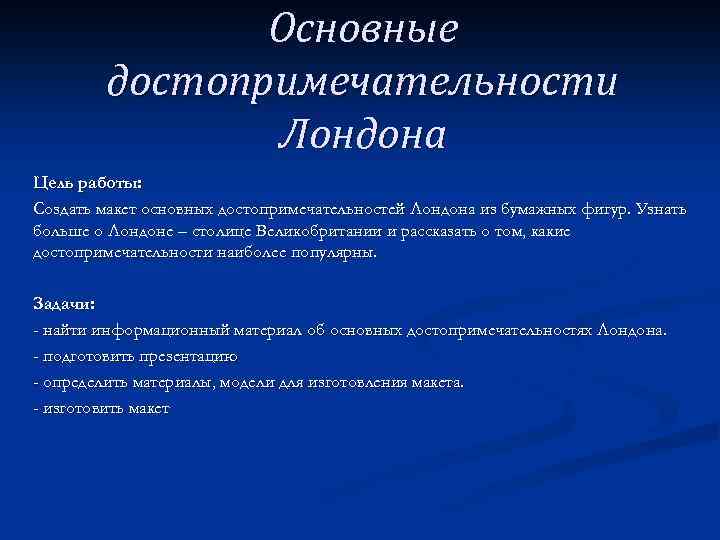 Основные достопримечательности Лондона

Цель работы:
Создать макет основных достопримечательностей Лондона из бумажных фигур. Узнать больше о Лондоне – столице Великобритании и рассказать о том, какие достопримечательности наиболее популярны.

Задачи:
- найти информационный материал об основных достопримечательностях Лондона.
- подготовить презентацию
- определить материалы, модели для изготовления макета.
- изготовить макет